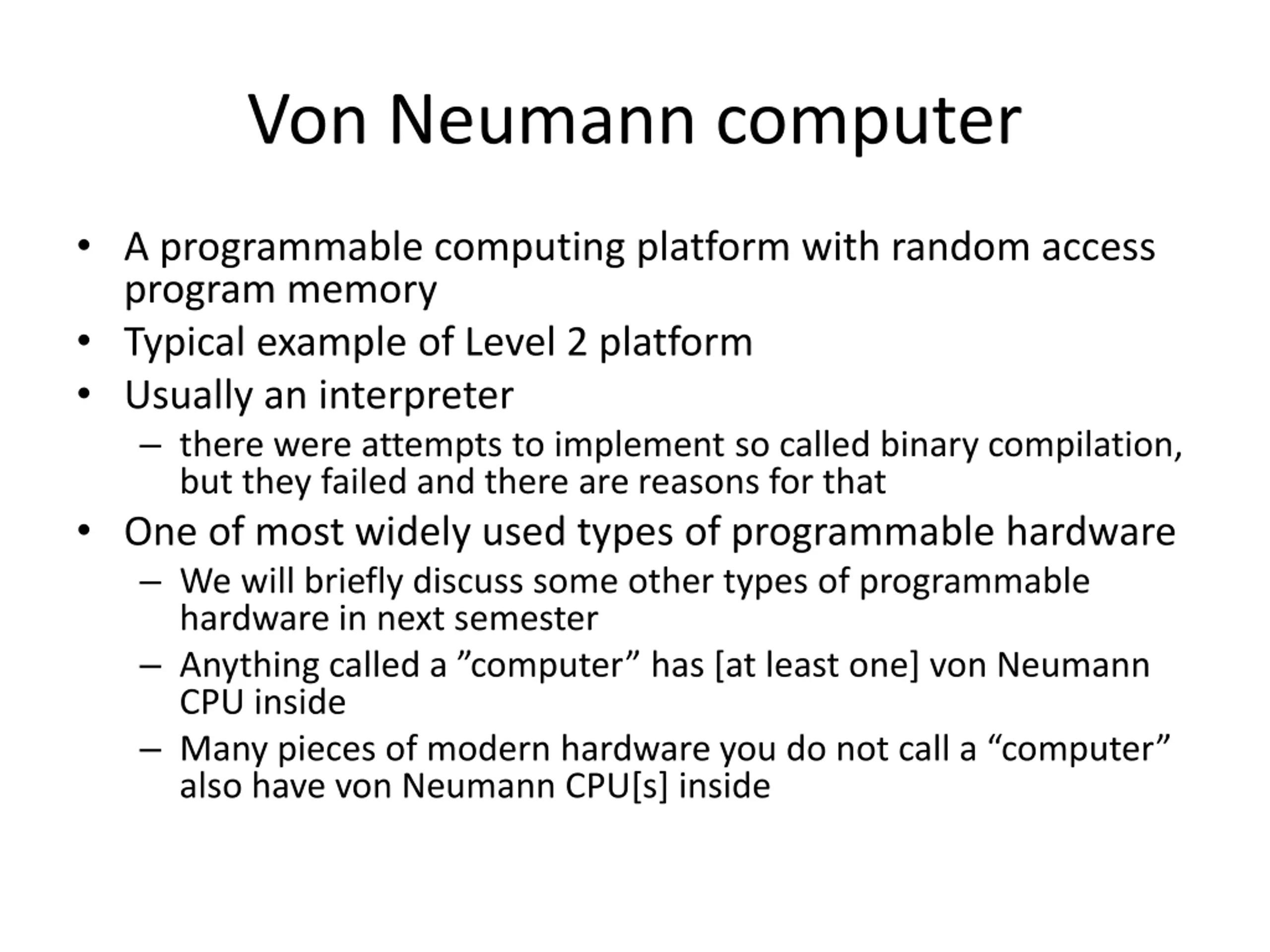 Von Neumann computer

• A programmable computing platform with random access program memory
• Typical example of Level 2 platform
• Usually an interpreter
– there were attempts to implement so called binary compilation, but they failed and there are reasons for that
• One of most widely used types of programmable hardware
– We will briefly discuss some other types of programmable hardware in next semester
– Anything called a ”computer” has [at least one] von Neumann CPU inside
– Many pieces of modern hardware you do not call a “computer” also have von Neumann CPU[s] inside